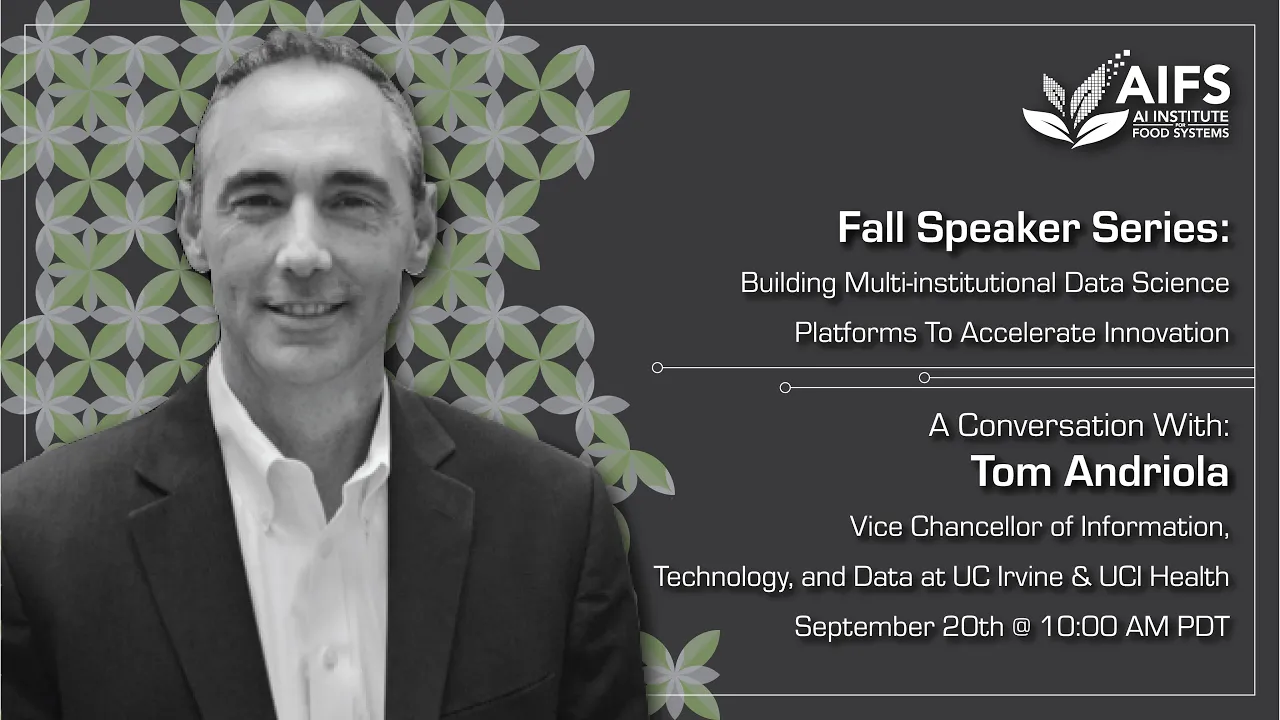 AIFS
AI INSTITUTE FOR FOOD SYSTEMS

Fall Speaker Series:
Building Multi-institutional Data Science Platforms To Accelerate Innovation

A Conversation With:
Tom Andriola
Vice Chancellor of Information, Technology, and Data at UC Irvine & UCI Health
September 20th @ 10:00 AM PDT